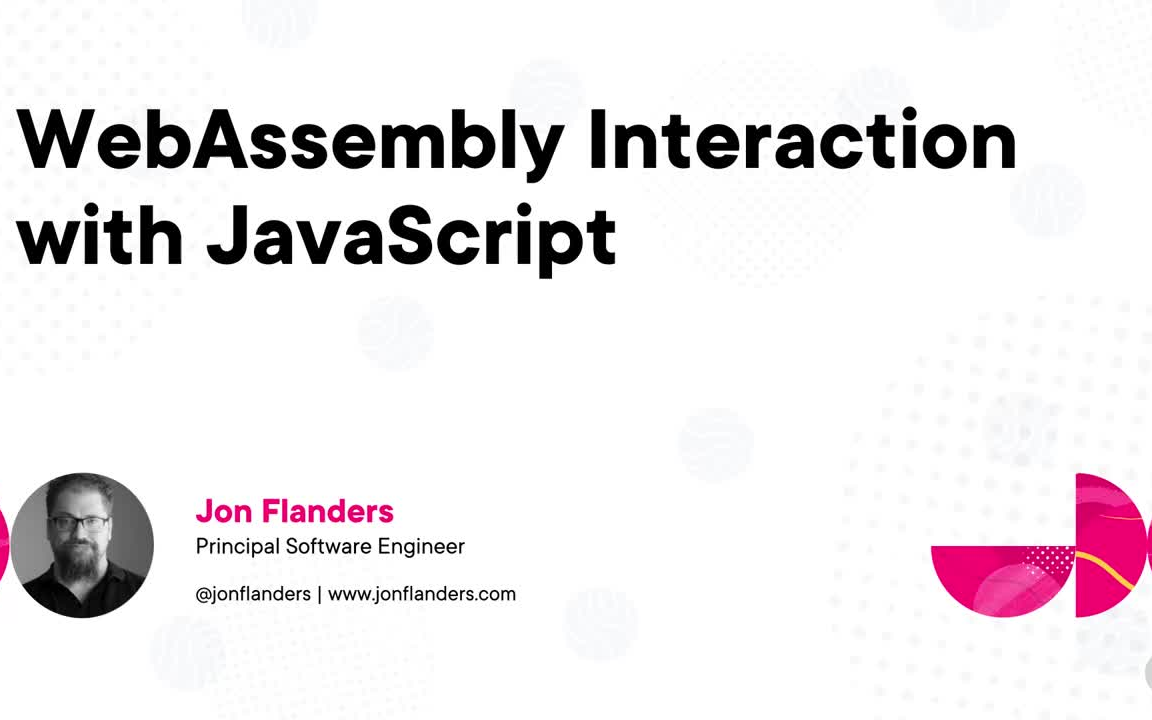 WebAssembly Interaction with JavaScript

Jon Flanders
Principal Software Engineer

@jonflanders | www.jonflanders.com